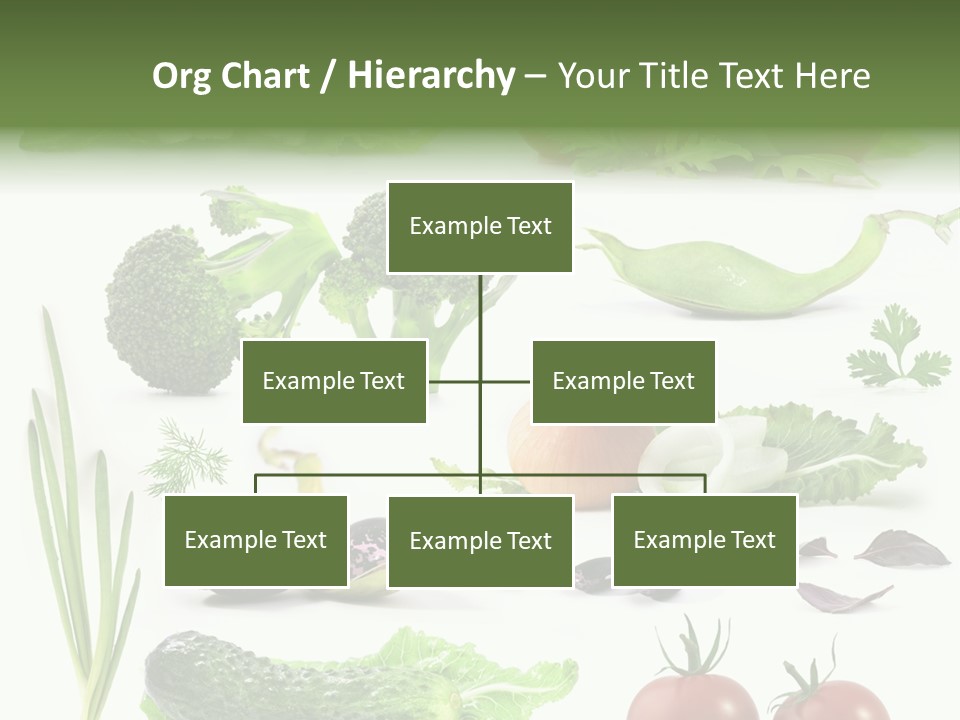 Org Chart / Hierarchy – Your Title Text Here

Example Text

Example Text

Example Text

Example Text

Example Text

Example Text